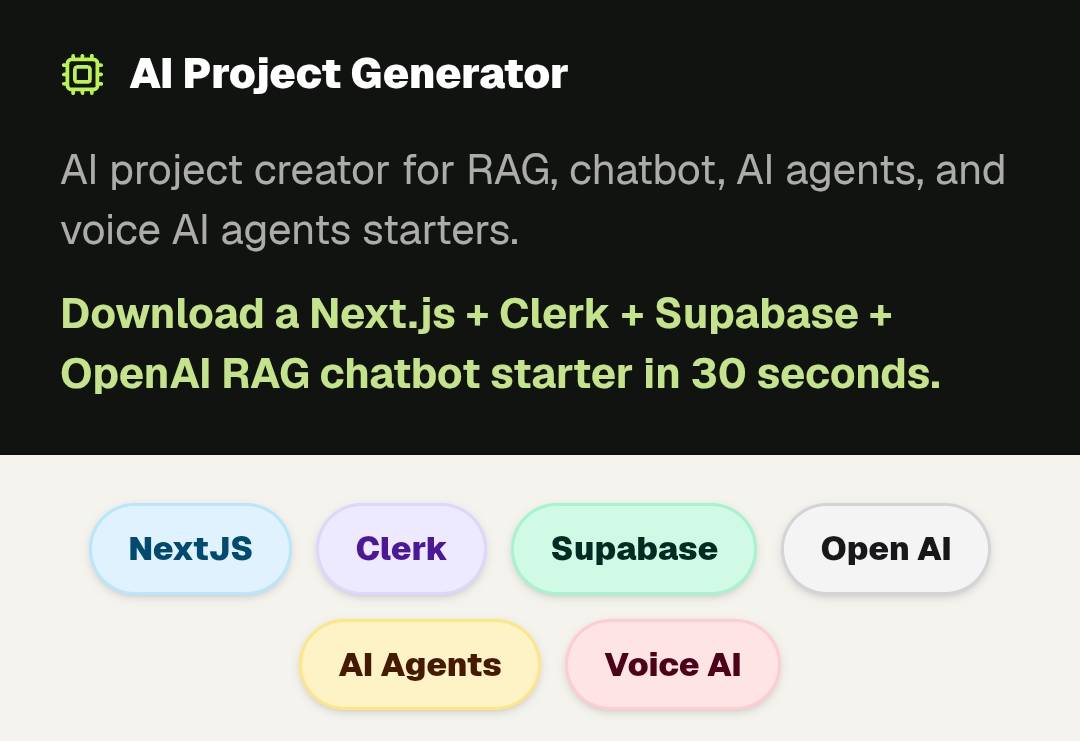 AI Project Generator

AI project creator for RAG, chatbot, AI agents, and voice AI agents starters.

Download a Next.js + Clerk + Supabase + OpenAI RAG chatbot starter in 30 seconds.

NextJS Clerk Supabase Open AI

AI Agents Voice AI